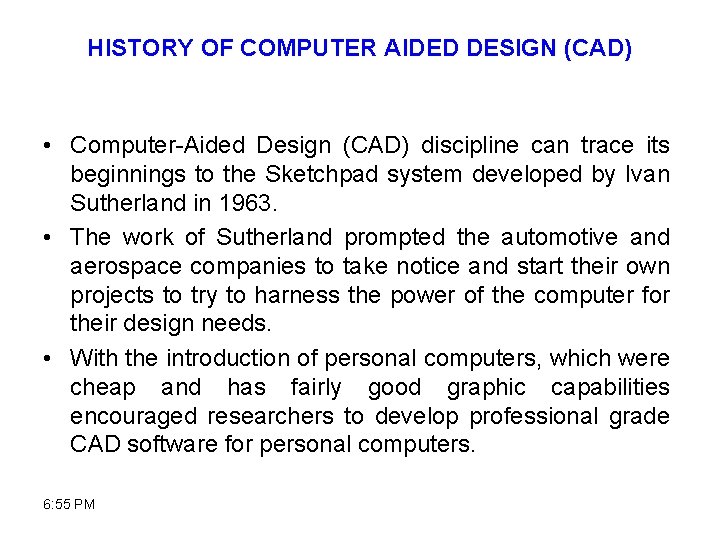 HISTORY OF COMPUTER AIDED DESIGN (CAD)

• Computer-Aided Design (CAD) discipline can trace its beginnings to the Sketchpad system developed by Ivan Sutherland in 1963.

• The work of Sutherland prompted the automotive and aerospace companies to take notice and start their own projects to try to harness the power of the computer for their design needs.

• With the introduction of personal computers, which were cheap and has fairly good graphic capabilities encouraged researchers to develop professional grade CAD software for personal computers.

6:55 PM